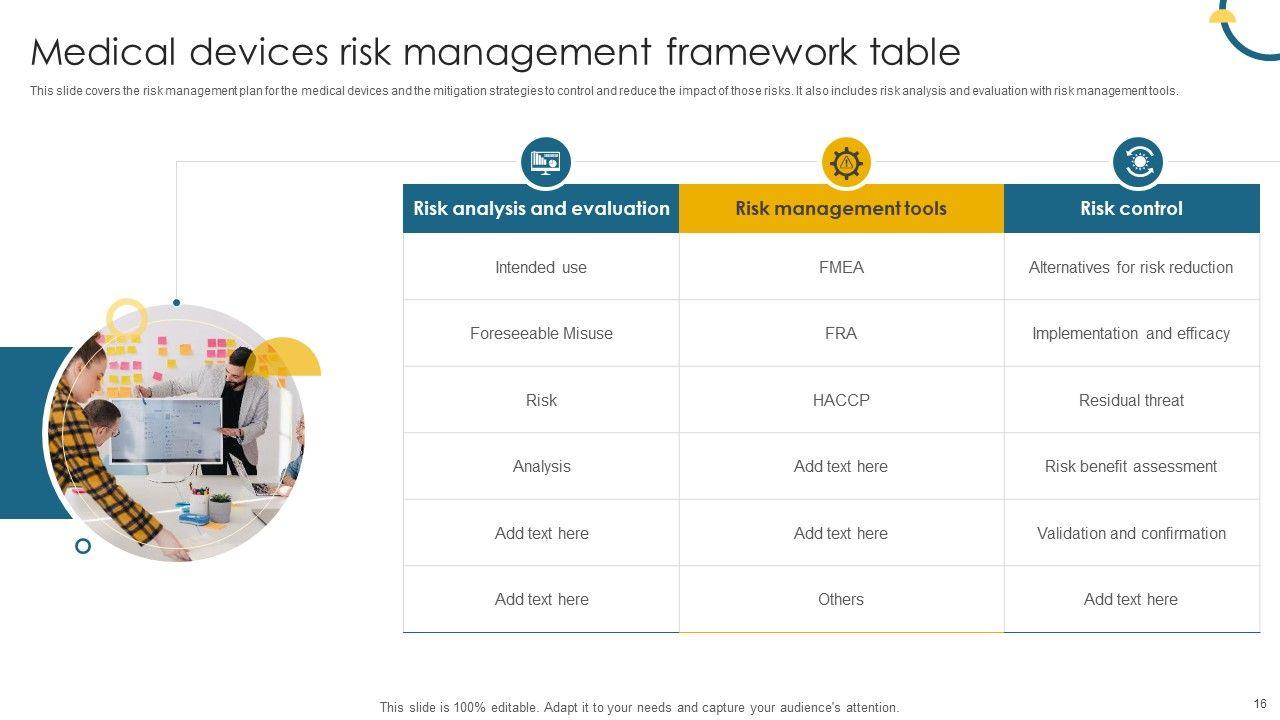 Medical devices risk management framework table

This slide covers the risk management plan for the medical devices and the mitigation strategies to control and reduce the impact of those risks. It also includes risk analysis and evaluation with risk management tools.

| Risk analysis and evaluation | Risk management tools | Risk control |
|---|---|---|
| Intended use | FMEA | Alternatives for risk reduction |
| Foreseeable Misuse | FRA | Implementation and efficacy |
| Risk | HACCP | Residual threat |
| Analysis | Add text here | Risk benefit assessment |
| Add text here | Add text here | Validation and confirmation |
| Add text here | Others | Add text here |

This slide is 100% editable. Adapt it to your needs and capture your audience's attention.

16